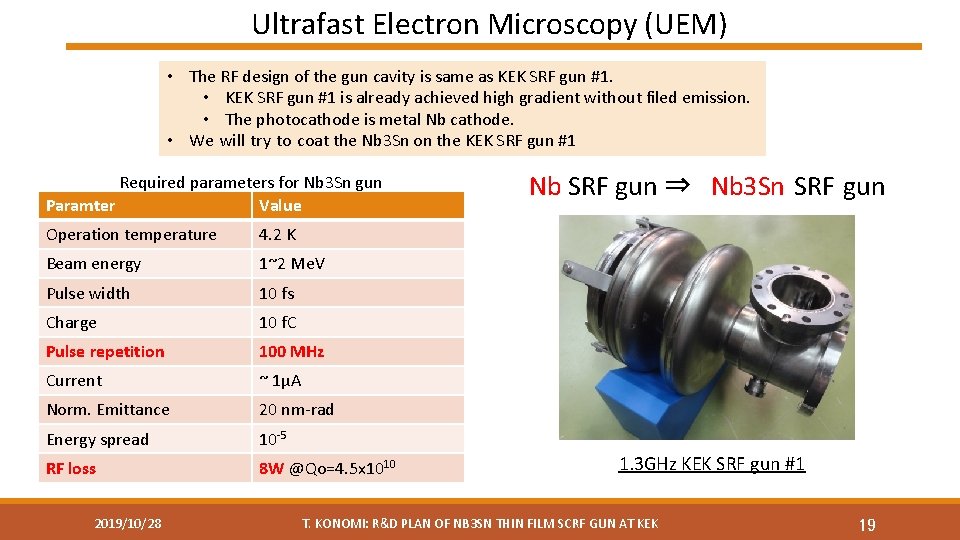 Ultrafast Electron Microscopy (UEM)

• The RF design of the gun cavity is same as KEK SRF gun #1.
  • KEK SRF gun #1 is already achieved high gradient without filed emission.
  • The photocathode is metal Nb cathode.
• We will try to coat the Nb3Sn on the KEK SRF gun #1

Required parameters for Nb3Sn gun

| Paramter | Value |
|---|---|
| Operation temperature | 4.2 K |
| Beam energy | 1~2 MeV |
| Pulse width | 10 fs |
| Charge | 10 fC |
| Pulse repetition | 100 MHz |
| Current | ~ 1μA |
| Norm. Emittance | 20 nm-rad |
| Energy spread | $10^{-5}$ |
| RF loss | 8W @Qo=$4.5x10^{10}$ |

Nb SRF gun ⇒ Nb3Sn SRF gun

1.3GHz KEK SRF gun #1

2019/10/28 T. KONOMI: R&D PLAN OF NB3SN THIN FILM SCRF GUN AT KEK 19